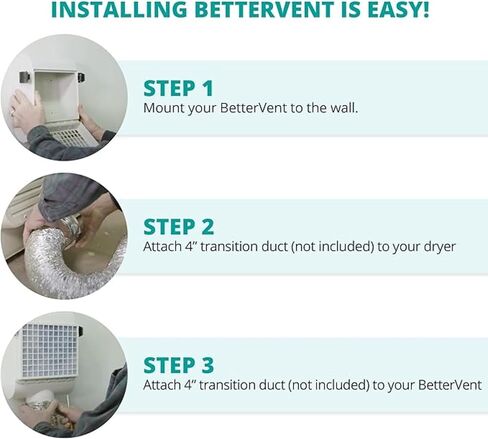 INSTALLING BETTERVENT IS EASY!

STEP 1
Mount your BetterVent to the wall.

STEP 2
Attach 4" transition duct (not included) to your dryer

STEP 3
Attach 4" transition duct (not included) to your BetterVent